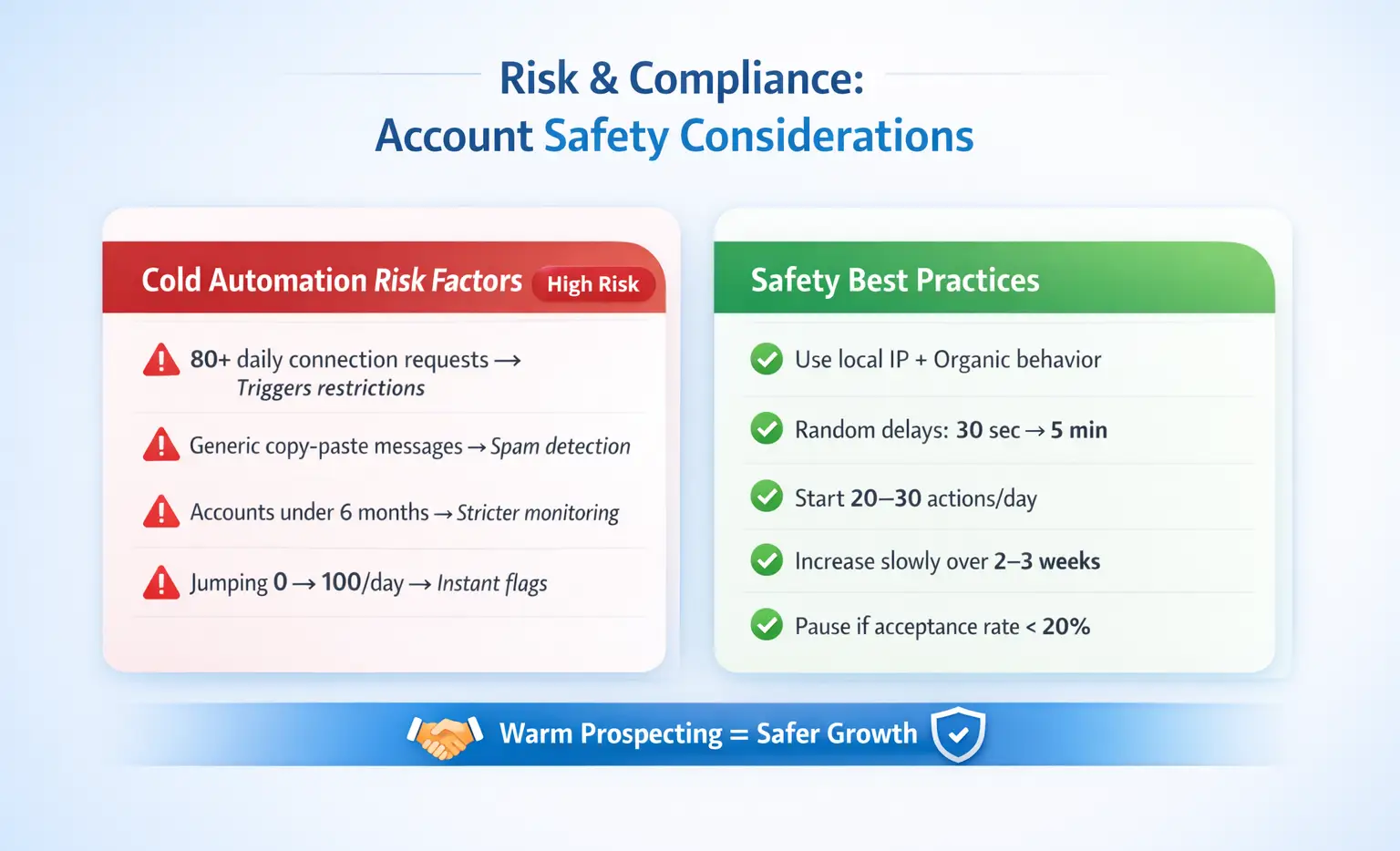 Risk & Compliance:
Account Safety Considerations

Cold Automation Risk Factors High Risk

80+ daily connection requests → Triggers restrictions

Generic copy-paste messages → Spam detection

Accounts under 6 months → Stricter monitoring

Jumping 0 → 100/day → Instant flags

Safety Best Practices

Use local IP + Organic behavior

Random delays: 30 sec → 5 min

Start 20–30 actions/day

Increase slowly over 2–3 weeks

Pause if acceptance rate < 20%

Warm Prospecting = Safer Growth